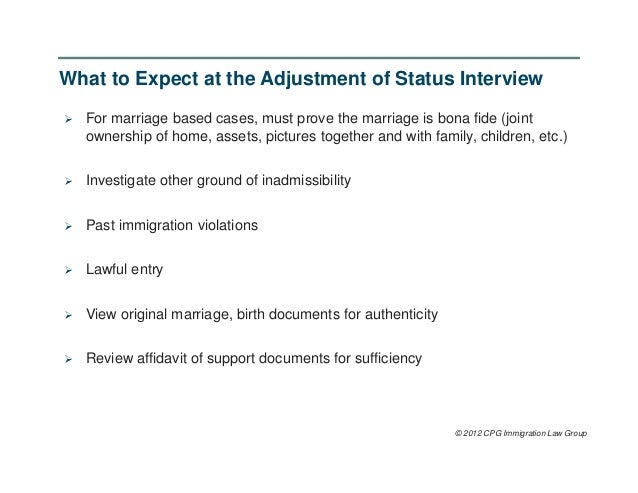 What to Expect at the Adjustment of Status Interview

➢ For marriage based cases, must prove the marriage is bona fide (joint ownership of home, assets, pictures together and with family, children, etc.)

➢ Investigate other ground of inadmissibility

➢ Past immigration violations

➢ Lawful entry

➢ View original marriage, birth documents for authenticity

➢ Review affidavit of support documents for sufficiency

© 2012 CPG Immigration Law Group